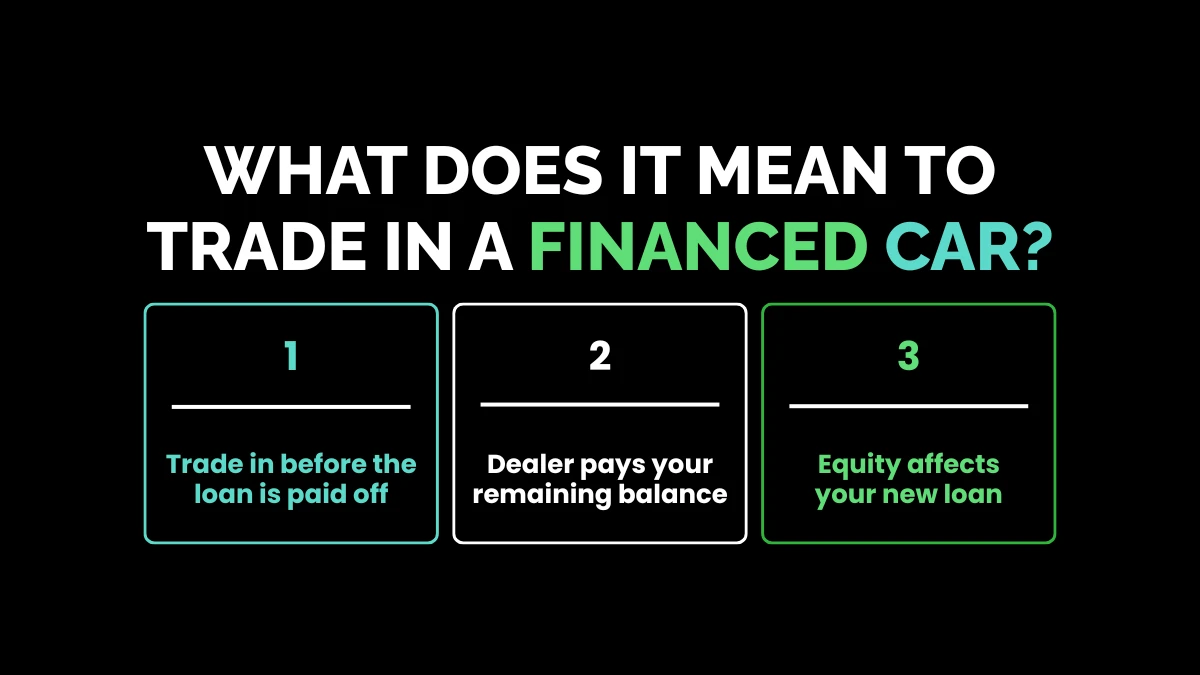 WHAT DOES IT MEAN TO TRADE IN A FINANCED CAR?

1

Trade in before the loan is paid off

2

Dealer pays your remaining balance

3

Equity affects your new loan